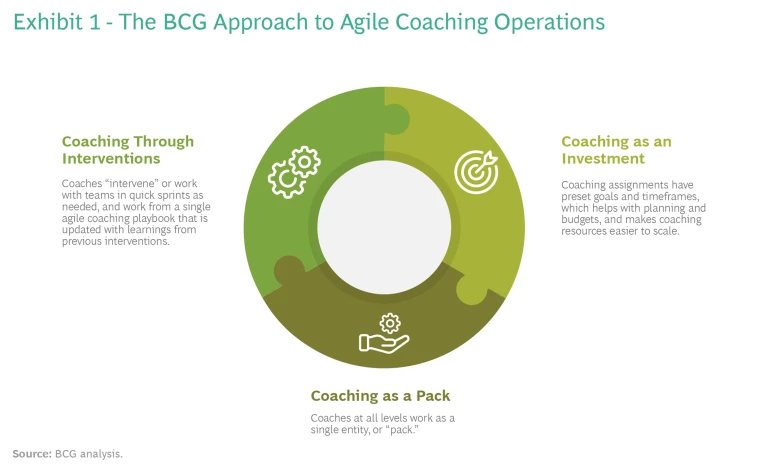 Exhibit 1 - The BCG Approach to Agile Coaching Operations

Coaching Through Interventions

Coaches “intervene” or work with teams in quick sprints as needed, and work from a single agile coaching playbook that is updated with learnings from previous interventions.

Coaching as an Investment

Coaching assignments have preset goals and timeframes, which helps with planning and budgets, and makes coaching resources easier to scale.

Coaching as a Pack

Coaches at all levels work as a single entity, or “pack.”

Source: BCG analysis.